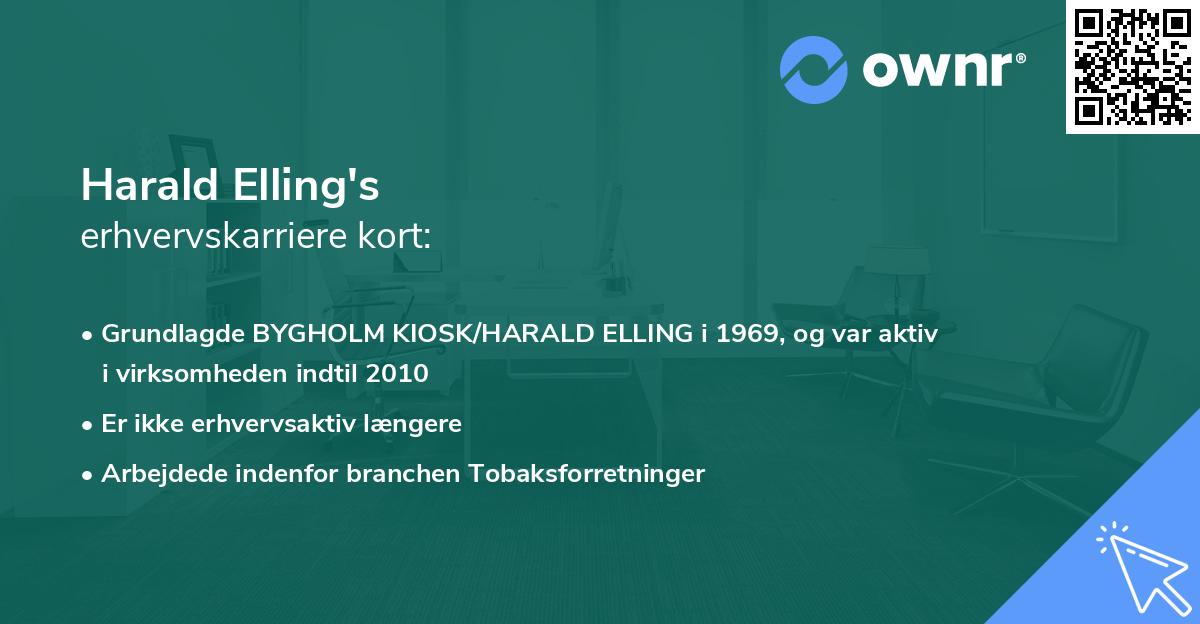 ownr®

Harald Elling's
erhvervskarriere kort:

• Grundlagde BYGHOLM KIOSK/HARALD ELLING i 1969, og var aktiv i virksomheden indtil 2010
• Er ikke erhvervsaktiv længere
• Arbejdede indenfor branchen Tobaksforretninger